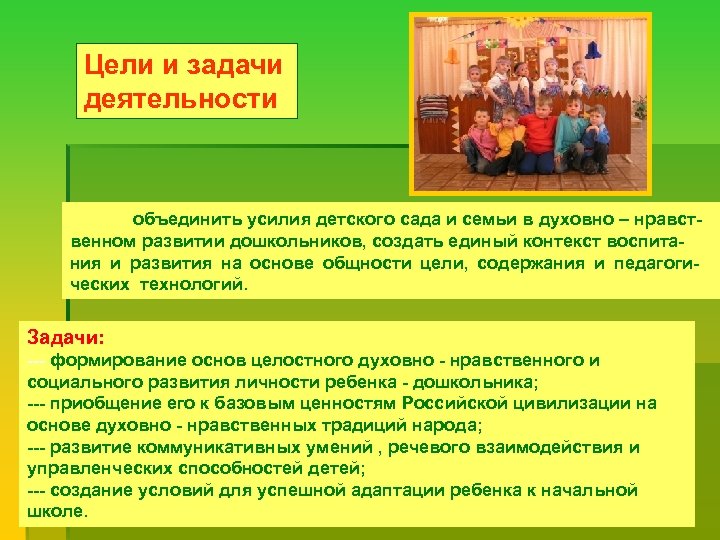 Цели и задачи деятельности

объединить усилия детского сада и семьи в духовно – нравственном развитии дошкольников, создать единый контекст воспитания и развития на основе общности цели, содержания и педагогических технологий.

Задачи:
--- формирование основ целостного духовно - нравственного и социального развития личности ребенка - дошкольника;
--- приобщение его к базовым ценностям Российской цивилизации на основе духовно - нравственных традиций народа;
--- развитие коммуникативных умений , речевого взаимодействия и управленческих способностей детей;
--- создание условий для успешной адаптации ребенка к начальной школе.